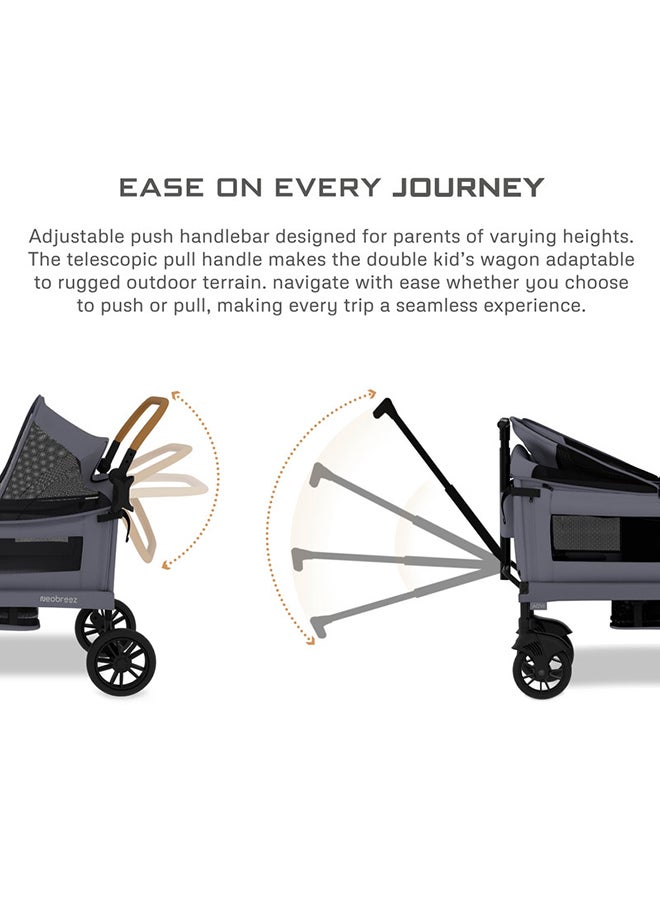 EASE ON EVERY JOURNEY

Adjustable push handlebar designed for parents of varying heights. The telescopic pull handle makes the double kid's wagon adaptable to rugged outdoor terrain. navigate with ease whether you choose to push or pull, making every trip a seamless experience.

neobreez